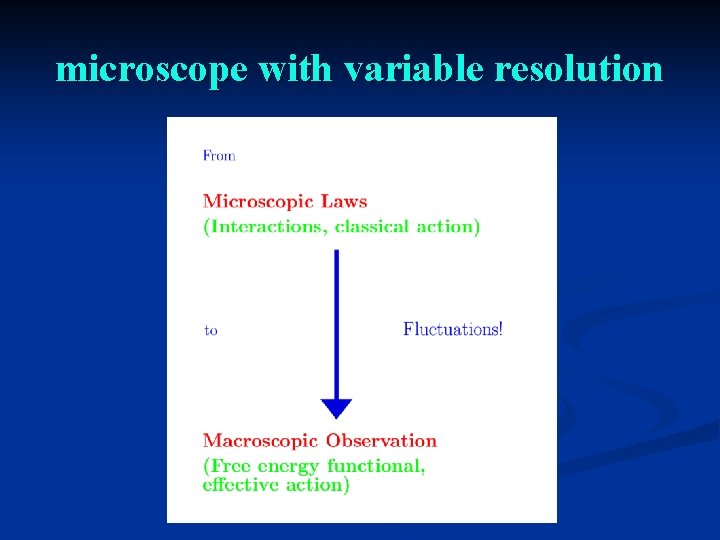 microscope with variable resolution

From

Microscopic Laws
(Interactions, classical action)

to

Fluctuations!

Macroscopic Observation
(Free energy functional, effective action)